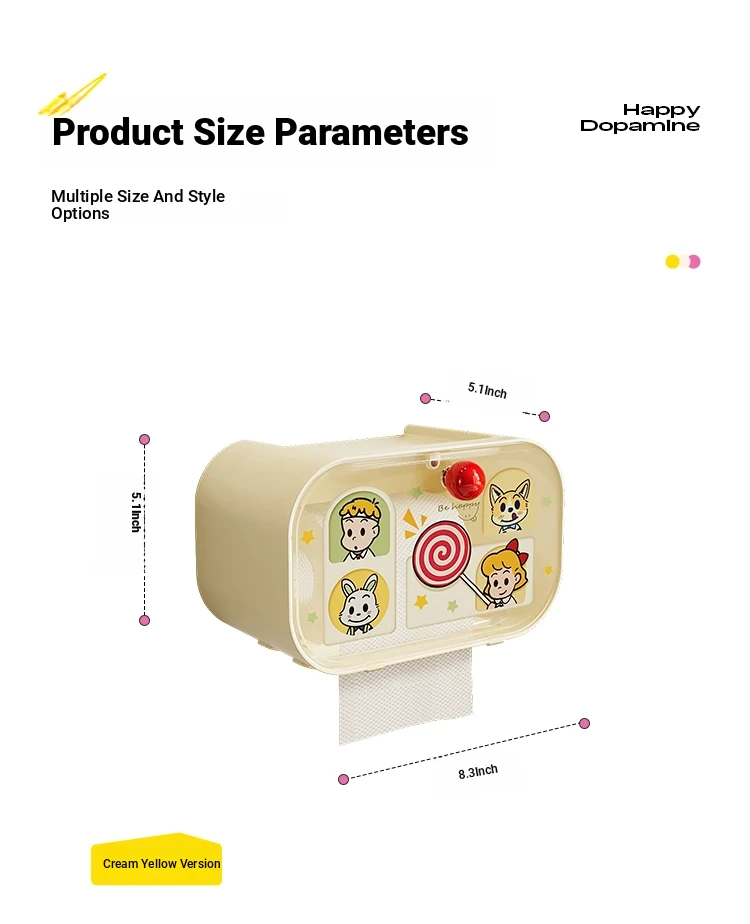 Product Size Parameters

Happy Dopamine

Multiple Size And Style Options

5.1Inch

5.1Inch

Be happy

8.3Inch

Cream Yellow Version